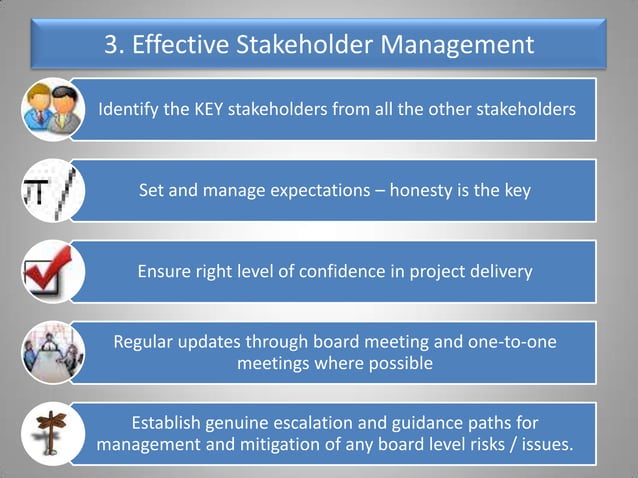 3. Effective Stakeholder Management

Identify the KEY stakeholders from all the other stakeholders

Set and manage expectations – honesty is the key

Ensure right level of confidence in project delivery

Regular updates through board meeting and one-to-one meetings where possible

Establish genuine escalation and guidance paths for management and mitigation of any board level risks / issues.